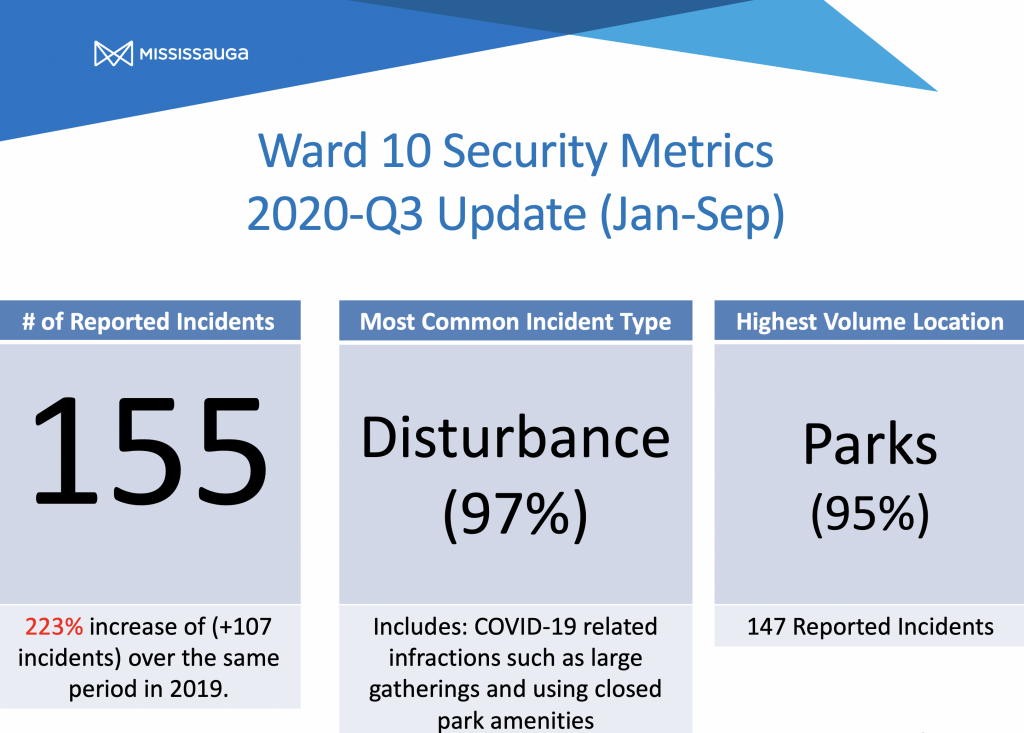 MISSISSAUGA

Ward 10 Security Metrics
2020-Q3 Update (Jan-Sep)

# of Reported Incidents

155

223% increase of (+107 incidents) over the same period in 2019.

Most Common Incident Type

Disturbance
(97%)

Includes: COVID-19 related infractions such as large gatherings and using closed park amenities

Highest Volume Location

Parks
(95%)

147 Reported Incidents